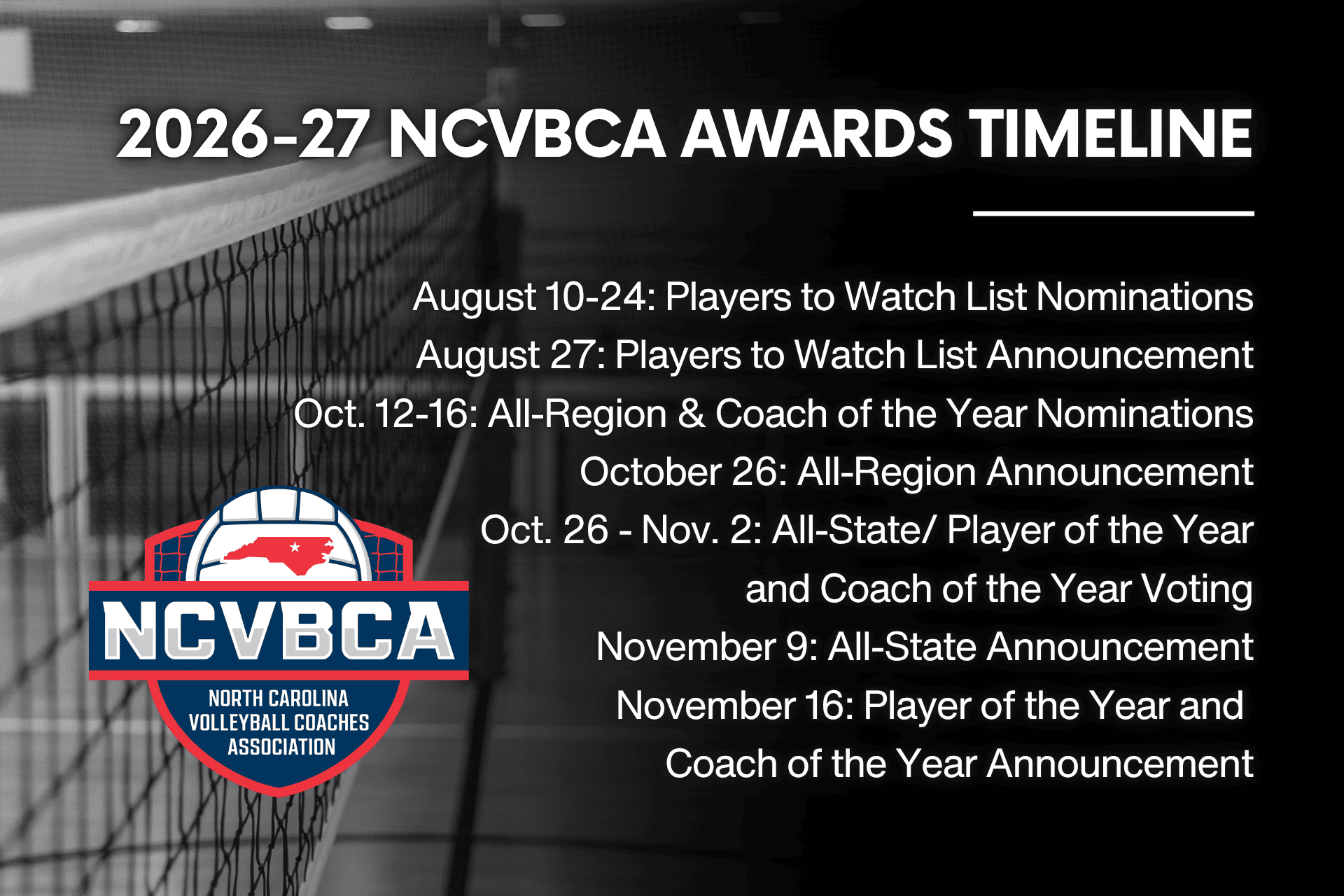 2026-27 NCVBCA AWARDS TIMELINE

August 10-24: Players to Watch List Nominations
August 27: Players to Watch List Announcement
Oct. 12-16: All-Region & Coach of the Year Nominations
October 26: All-Region Announcement
Oct. 26 - Nov. 2: All-State/ Player of the Year and Coach of the Year Voting
November 9: All-State Announcement
November 16: Player of the Year and Coach of the Year Announcement

NCVBCA
NORTH CAROLINA VOLLEYBALL COACHES ASSOCIATION